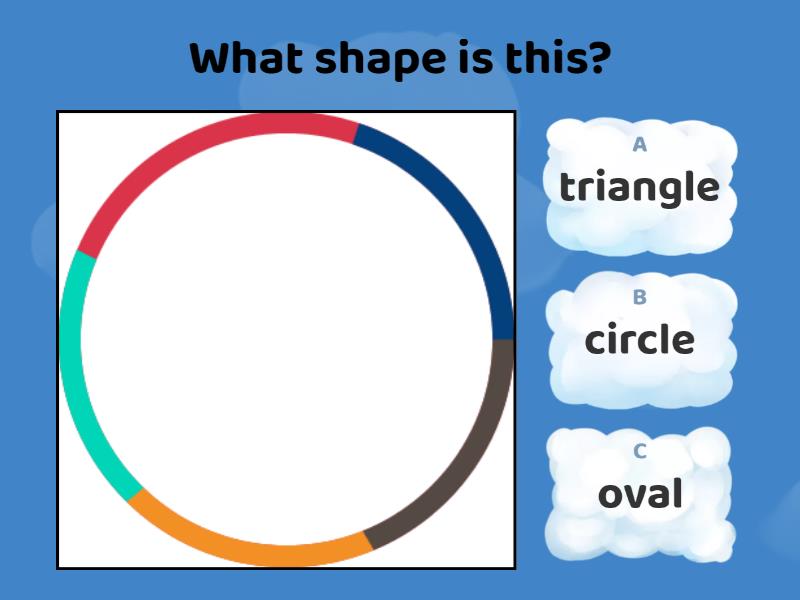 What shape is this?

A
triangle

B
circle

C
oval